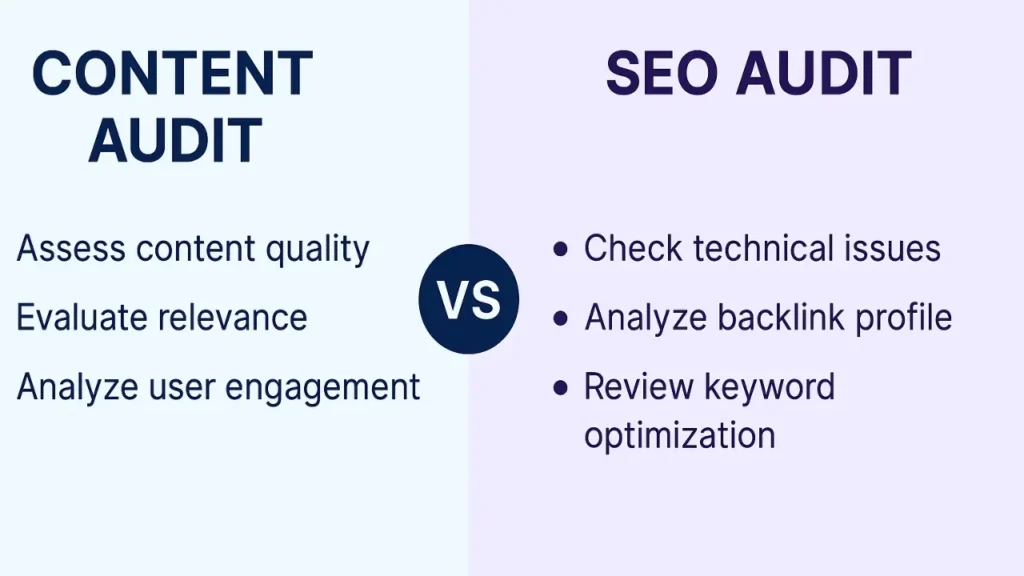 CONTENT AUDIT

Assess content quality

Evaluate relevance

Analyze user engagement

VS

SEO AUDIT

• Check technical issues

• Analyze backlink profile

• Review keyword optimization